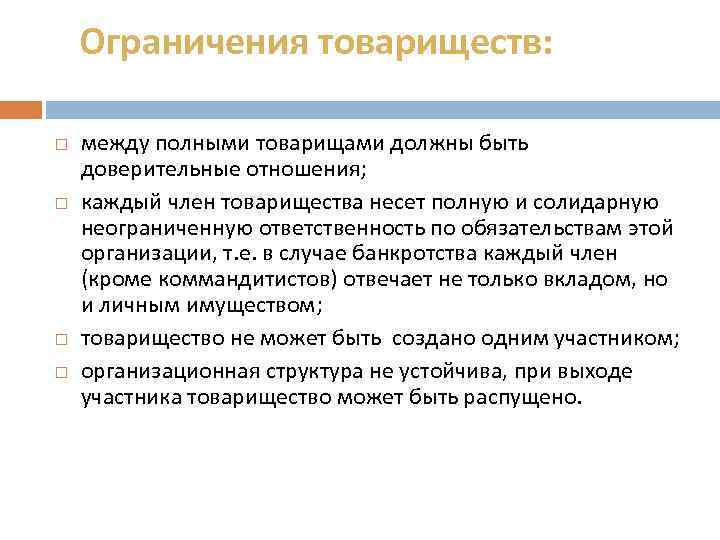 Ограничения товариществ:

□ между полными товарищами должны быть доверительные отношения;

□ каждый член товарищества несет полную и солидарную неограниченную ответственность по обязательствам этой организации, т.е. в случае банкротства каждый член (кроме коммандитистов) отвечает не только вкладом, но и личным имуществом;

□ товарищество не может быть создано одним участником;

□ организационная структура не устойчива, при выходе участника товарищество может быть распущено.